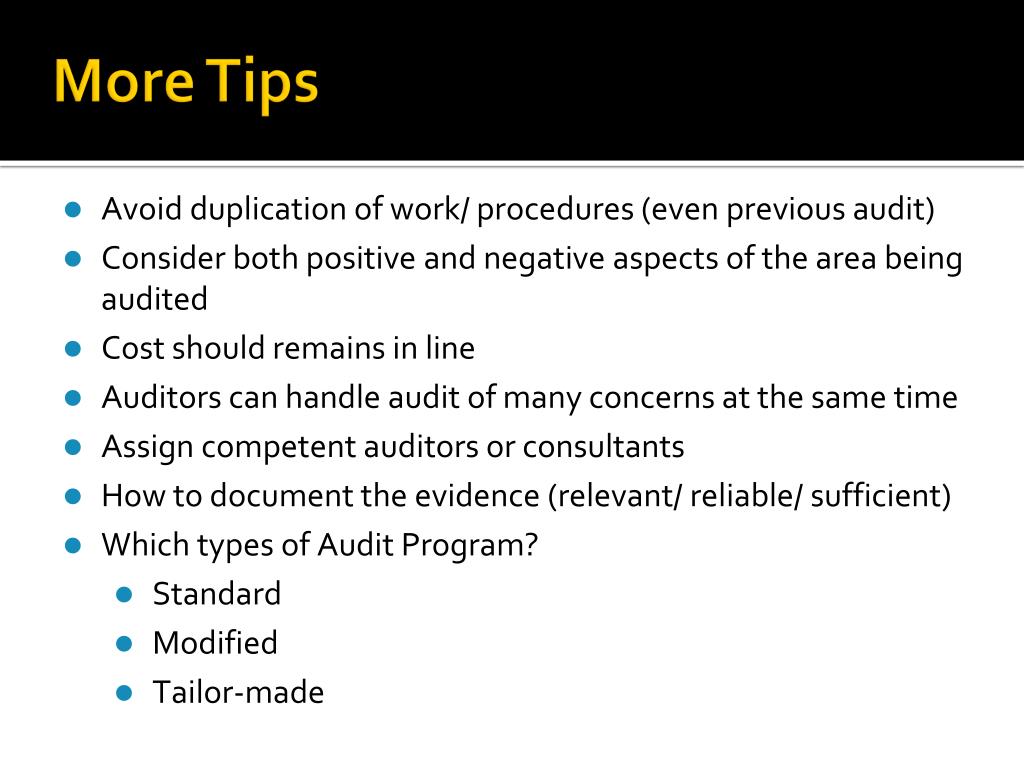 More Tips

- Avoid duplication of work/ procedures (even previous audit)
- Consider both positive and negative aspects of the area being audited
- Cost should remains in line
- Auditors can handle audit of many concerns at the same time
- Assign competent auditors or consultants
- How to document the evidence (relevant/ reliable/ sufficient)
- Which types of Audit Program?
  - Standard
  - Modified
  - Tailor-made